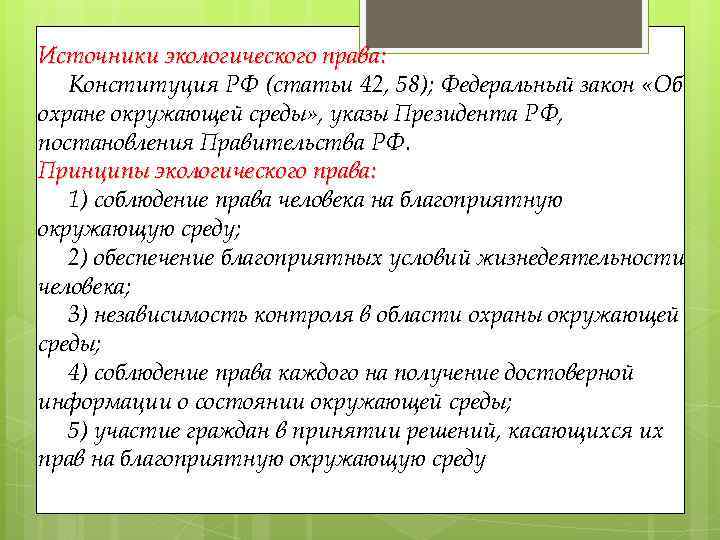 Источники экологического права:

Конституция РФ (статьи 42, 58); Федеральный закон «Об охране окружающей среды», указы Президента РФ, постановления Правительства РФ.

Принципы экологического права:

1) соблюдение права человека на благоприятную окружающую среду;

2) обеспечение благоприятных условий жизнедеятельности человека;

3) независимость контроля в области охраны окружающей среды;

4) соблюдение права каждого на получение достоверной информации о состоянии окружающей среды;

5) участие граждан в принятии решений, касающихся их прав на благоприятную окружающую среду